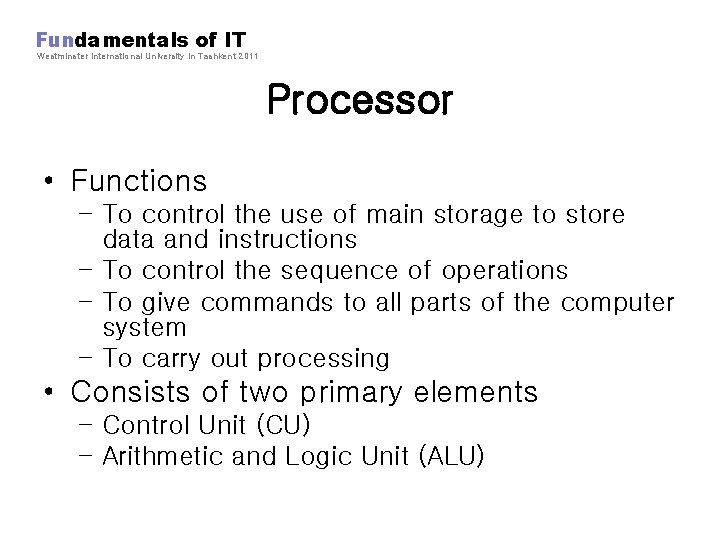 Fundamentals of IT
Westminster International University in Tashkent 2011

Processor

• Functions
– To control the use of main storage to store data and instructions
– To control the sequence of operations
– To give commands to all parts of the computer system
– To carry out processing
• Consists of two primary elements
– Control Unit (CU)
– Arithmetic and Logic Unit (ALU)